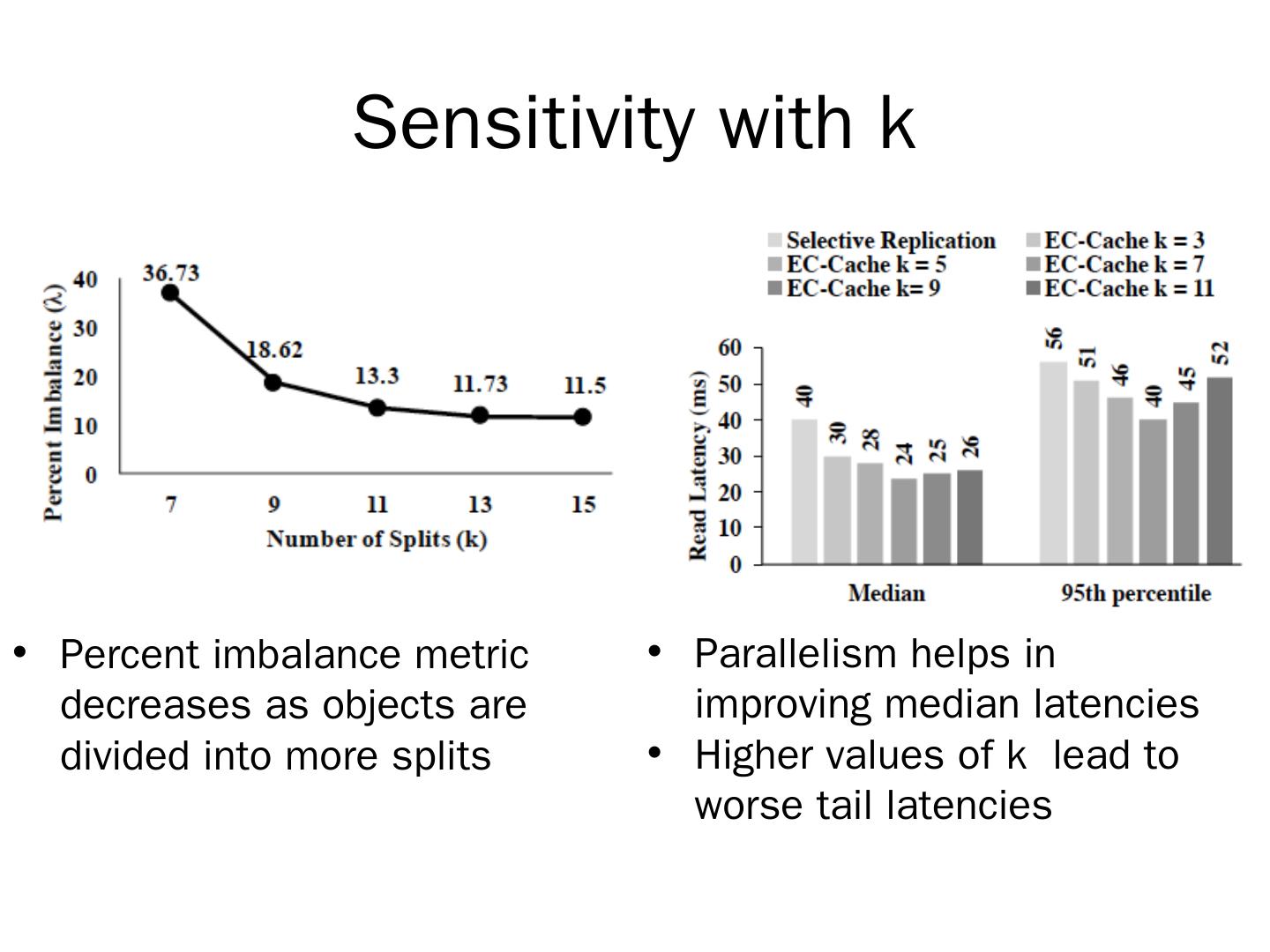 Sensitivity with k

Percent Imbalance (λ)

40
30
20
10
0

36.73
18.62
13.3
11.73
11.5

7
9
11
13
15

Number of Splits (k)

Selective Replication
EC-Cache k = 3
EC-Cache k = 5
EC-Cache k = 7
EC-Cache k= 9
EC-Cache k = 11

Read Latency (ms)

60
50
40
30
20
10
0

40
30
28
24
25
26

56
51
46
40
45
52

Median
95th percentile

• Percent imbalance metric decreases as objects are divided into more splits

• Parallelism helps in improving median latencies
• Higher values of k lead to worse tail latencies